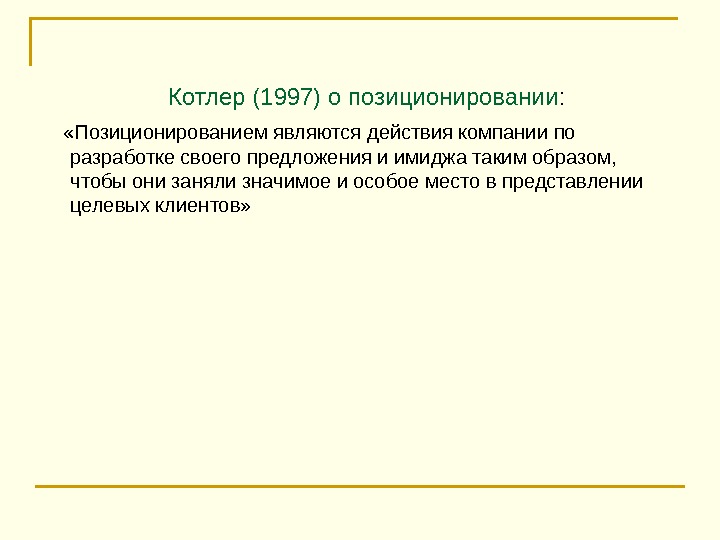 Котлер (1997) о позиционировании:

«Позиционированием являются действия компании по разработке своего предложения и имиджа таким образом, чтобы они заняли значимое и особое место в представлении целевых клиентов»